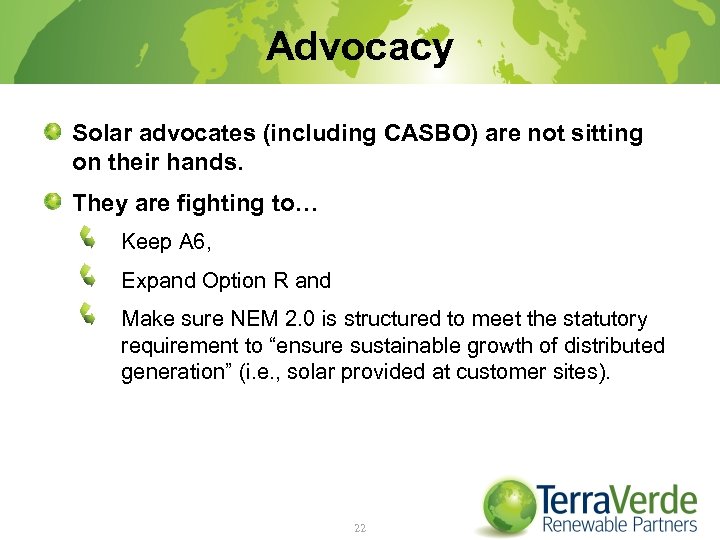 Advocacy

Solar advocates (including CASBO) are not sitting on their hands.

They are fighting to…

Keep A6,

Expand Option R and

Make sure NEM 2.0 is structured to meet the statutory requirement to “ensure sustainable growth of distributed generation” (i.e., solar provided at customer sites).

22

TerraVerde
Renewable Partners